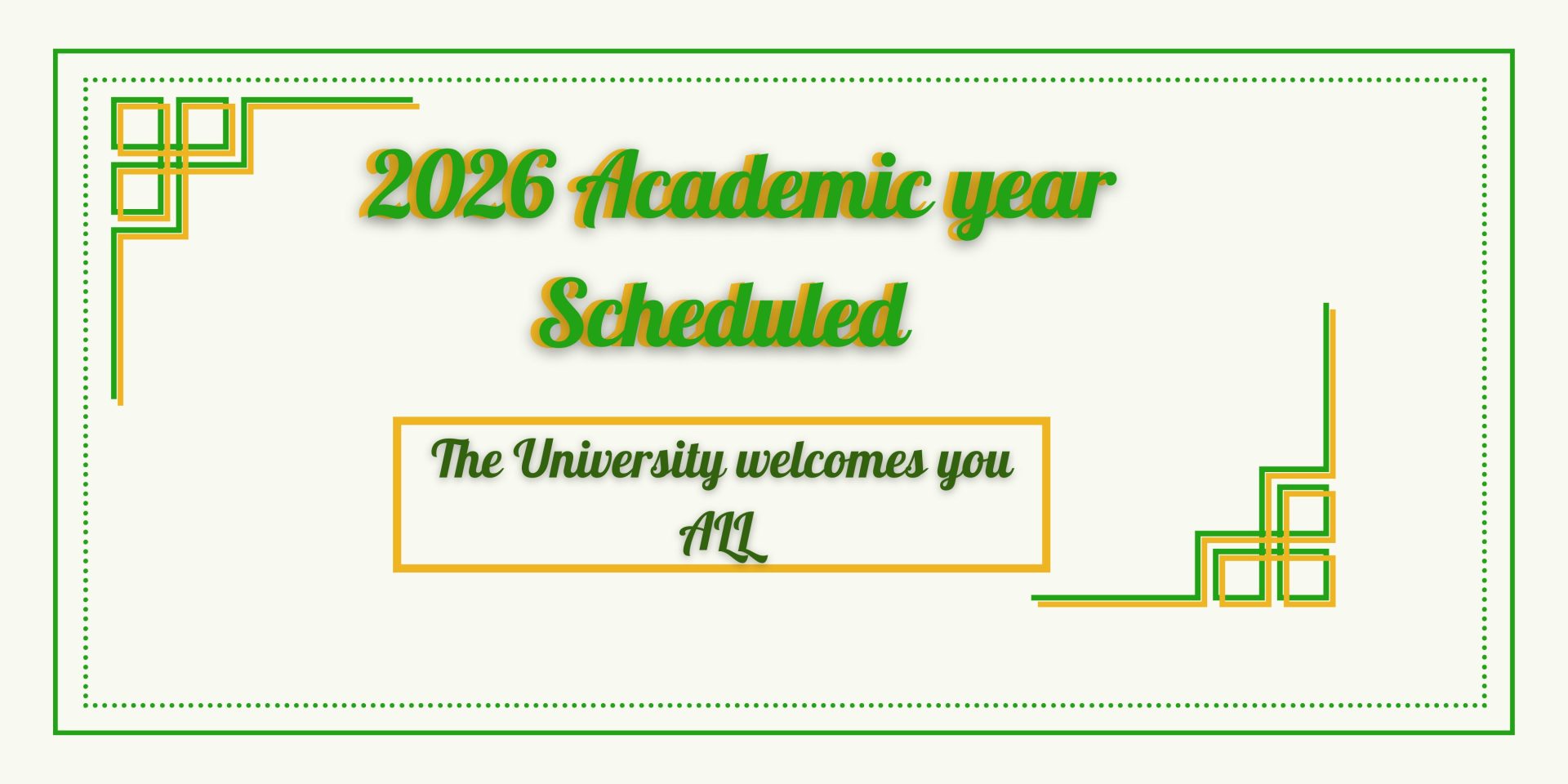 2026 Academic year Scheduled

The University welcomes you ALL